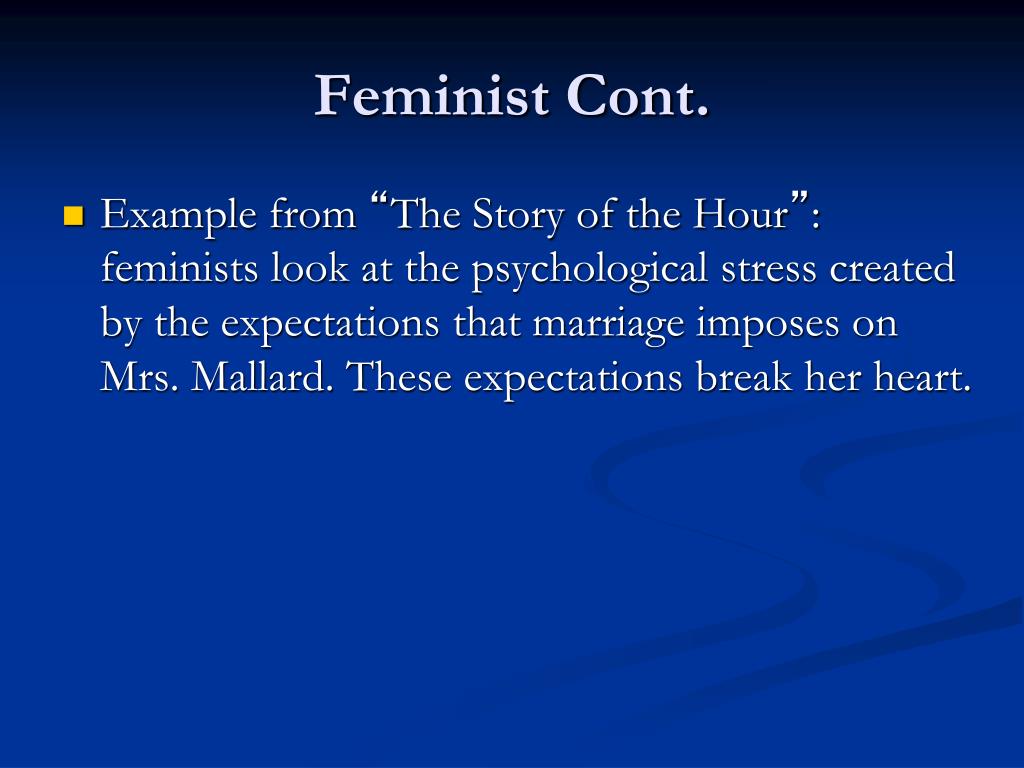 Feminist Cont.

Example from “The Story of the Hour”: feminists look at the psychological stress created by the expectations that marriage imposes on Mrs. Mallard. These expectations break her heart.